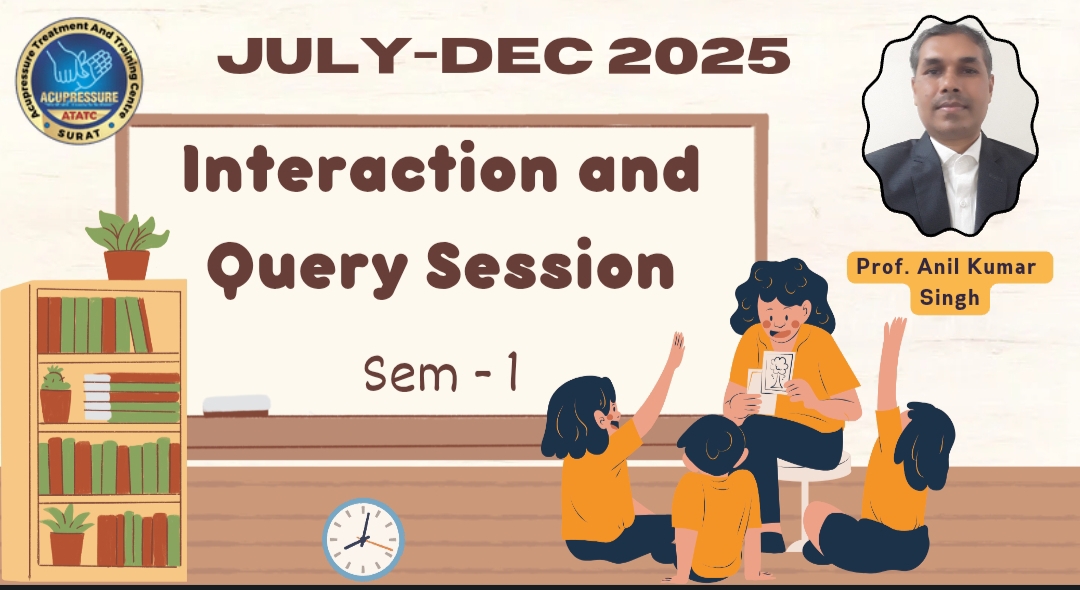 Acupressure Treatment And Training Centre
ACUPRESSURE
ATATC
SURAT

JULY-DEC 2025

Interaction and Query Session

Sem - 1

Prof. Anil Kumar Singh